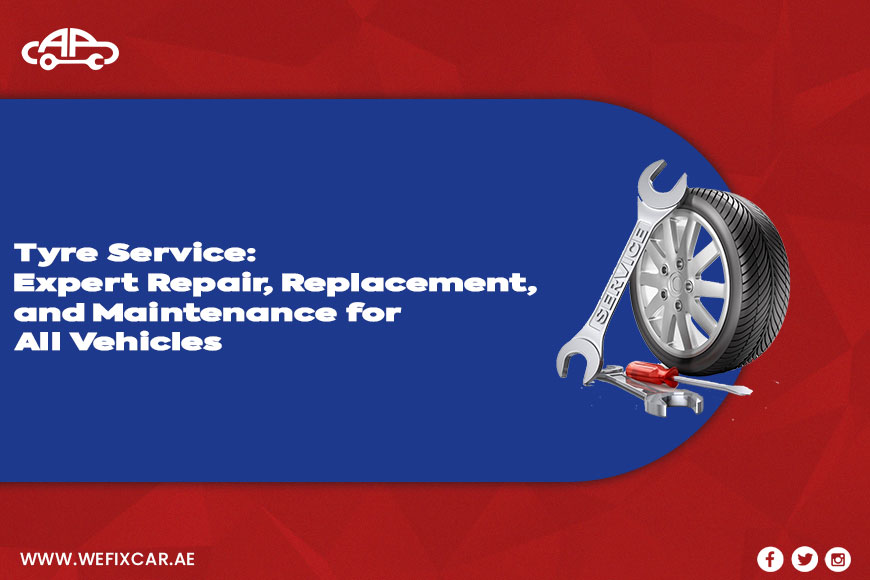 Tyre Service:
Expert Repair, Replacement, and Maintenance for All Vehicles

SERVICE

WWW.WEFIXCAR.AE